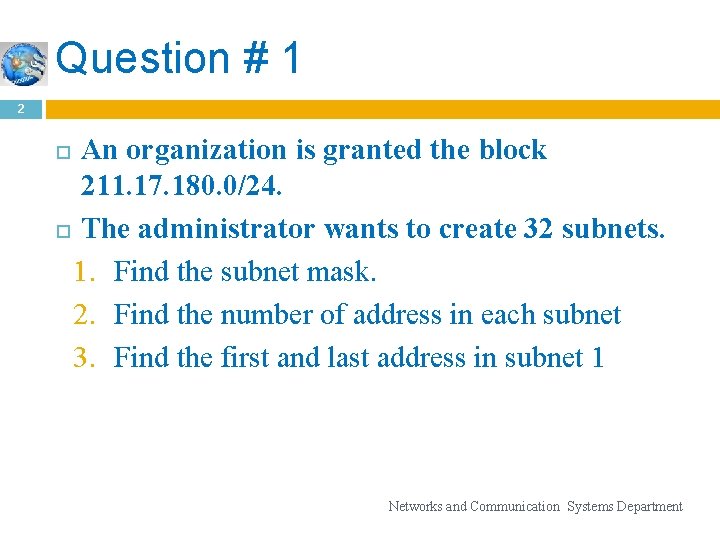 Question # 1

2

An organization is granted the block 211.17.180.0/24.

The administrator wants to create 32 subnets.

1. Find the subnet mask.
2. Find the number of address in each subnet
3. Find the first and last address in subnet 1

Networks and Communication Systems Department